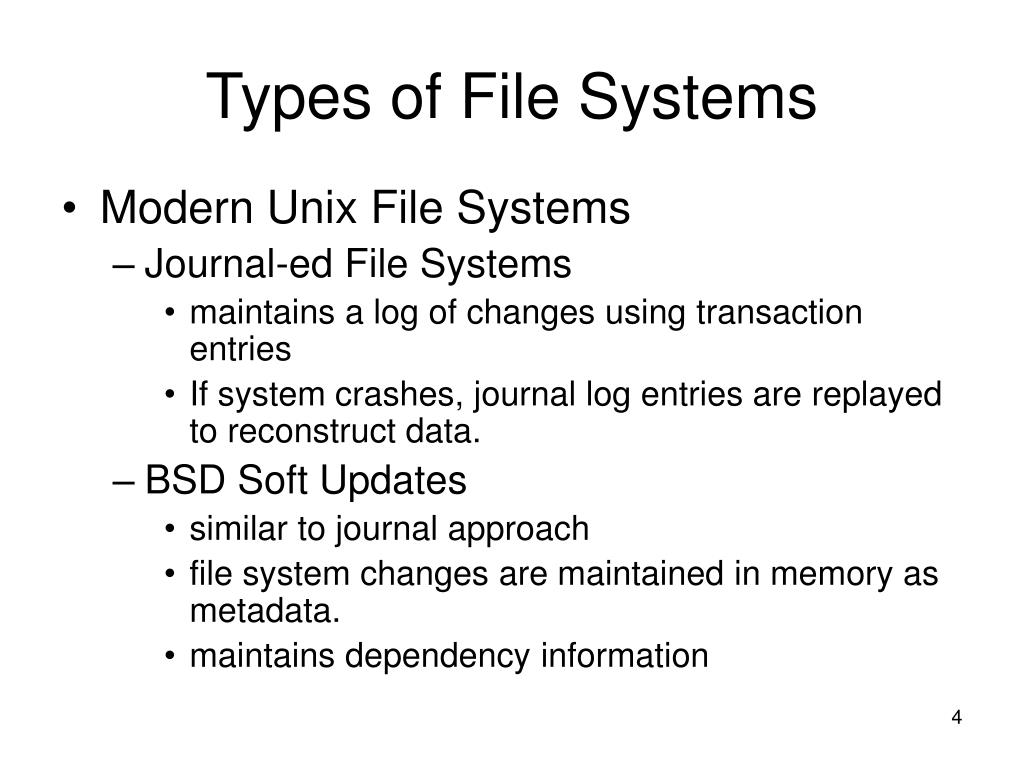 Types of File Systems

• Modern Unix File Systems
– Journal-ed File Systems
• maintains a log of changes using transaction entries
• If system crashes, journal log entries are replayed to reconstruct data.
– BSD Soft Updates
• similar to journal approach
• file system changes are maintained in memory as metadata.
• maintains dependency information

4